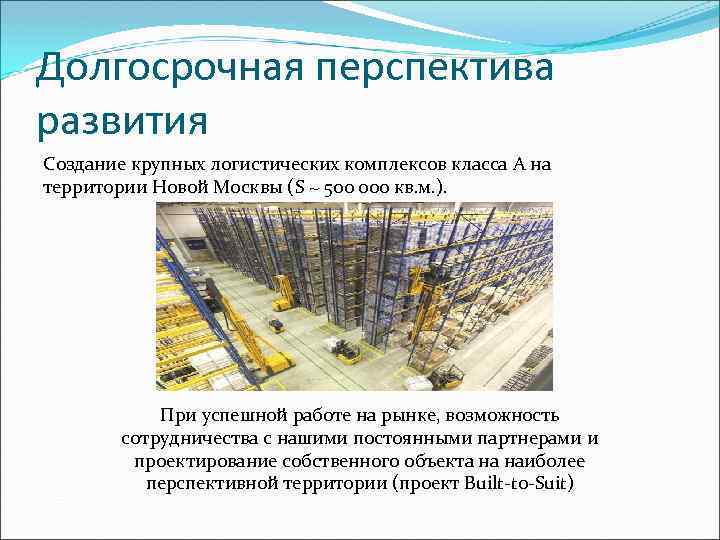 Долгосрочная перспектива развития

Создание крупных логистических комплексов класса А на территории Новой Москвы (S ~ 500 000 кв.м.).

При успешной работе на рынке, возможность сотрудничества с нашими постоянными партнерами и проектирование собственного объекта на наиболее перспективной территории (проект Built-to-Suit)